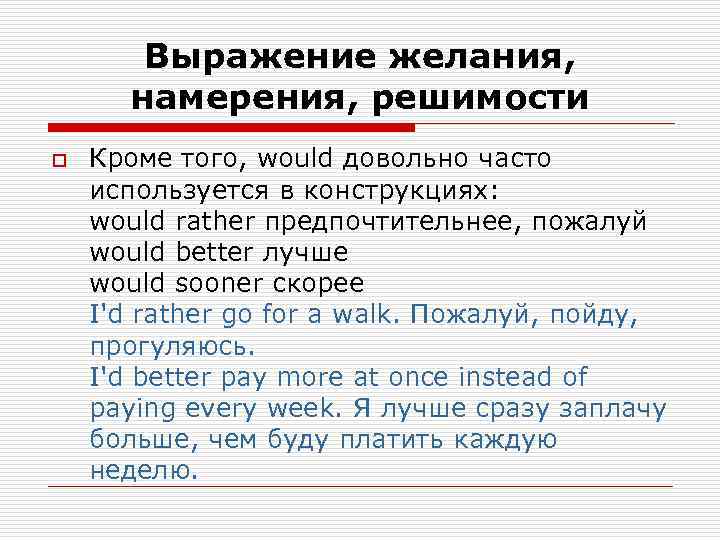 Выражение желания, намерения, решимости

Кроме того, would довольно часто используется в конструкциях:
would rather предпочтительнее, пожалуй
would better лучше
would sooner скорее
I'd rather go for a walk. Пожалуй, пойду, прогуляюсь.
I'd better pay more at once instead of paying every week. Я лучше сразу заплачу больше, чем буду платить каждую неделю.